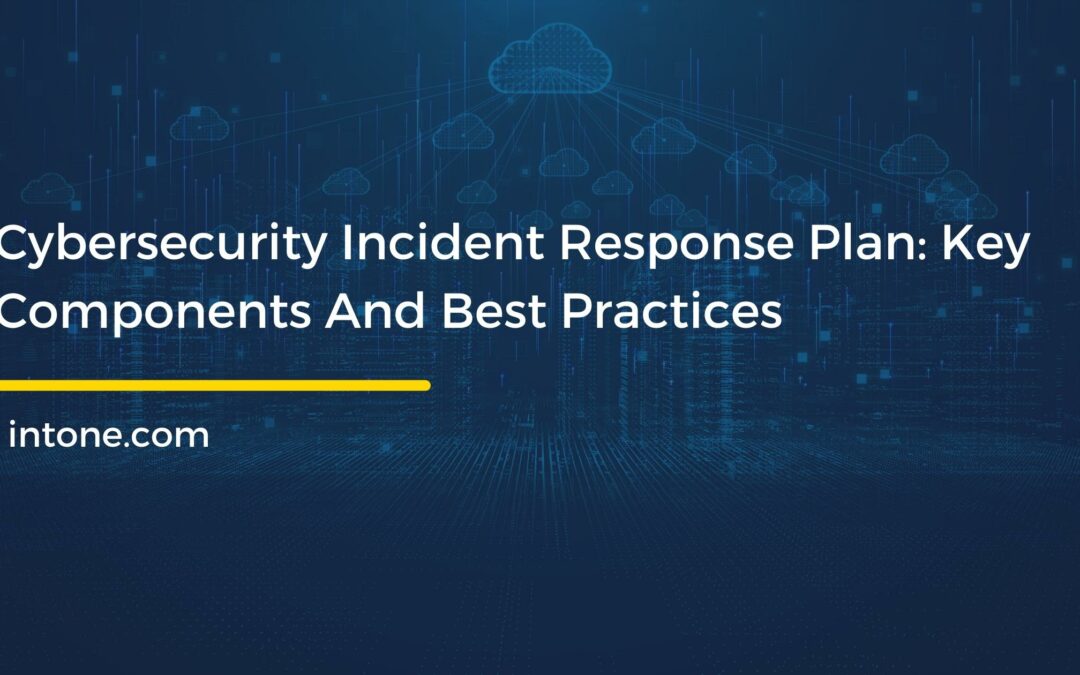 Cybersecurity Incident Response Plan: Key Components And Best Practices

intone.com